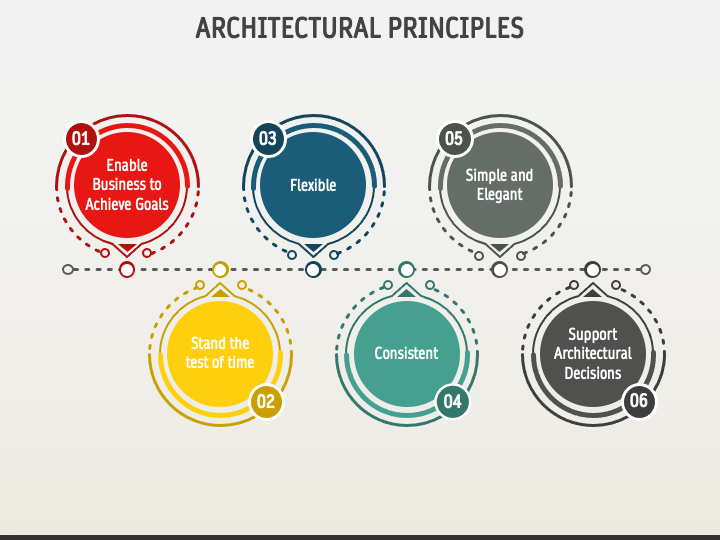 ARCHITECTURAL PRINCIPLES

01
Enable Business to Achieve Goals

02
Stand the test of time

03
Flexible

04
Consistent

05
Simple and Elegant

06
Support Architectural Decisions